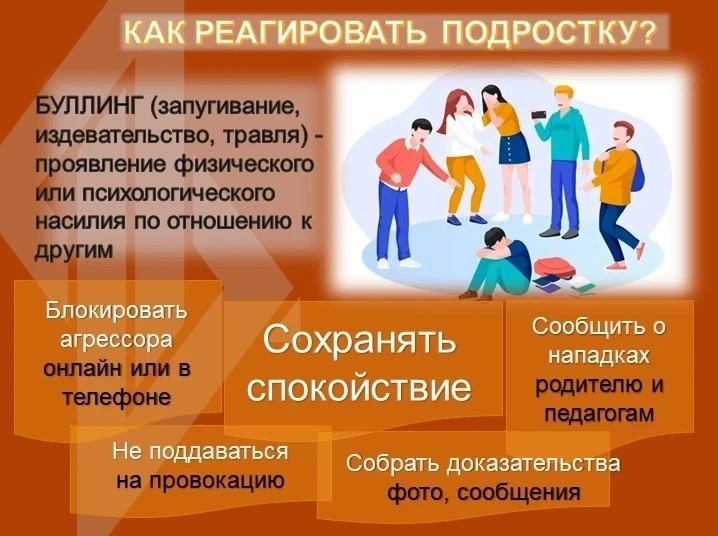 КАК РЕАГИРОВАТЬ ПОДРОСТКУ?

БУЛЛИНГ (запугивание, издевательство, травля) - проявление физического или психологического насилия по отношению к другим

Блокировать агрессора онлайн или в телефоне

Сохранять спокойствие

Сообщить о нападках родителю и педагогам

Не поддаваться на провокацию

Собрать доказательства фото, сообщения